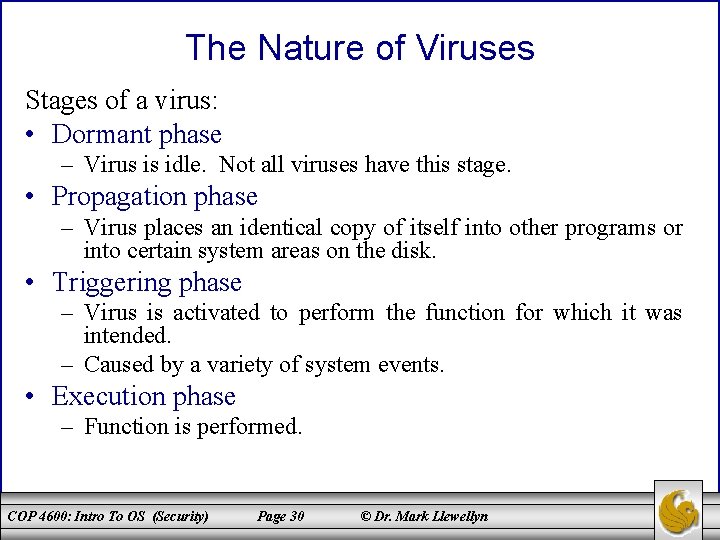 The Nature of Viruses

Stages of a virus:

• Dormant phase
  – Virus is idle. Not all viruses have this stage.

• Propagation phase
  – Virus places an identical copy of itself into other programs or into certain system areas on the disk.

• Triggering phase
  – Virus is activated to perform the function for which it was intended.
  – Caused by a variety of system events.

• Execution phase
  – Function is performed.

COP 4600: Intro To OS (Security) Page 30 © Dr. Mark Llewellyn